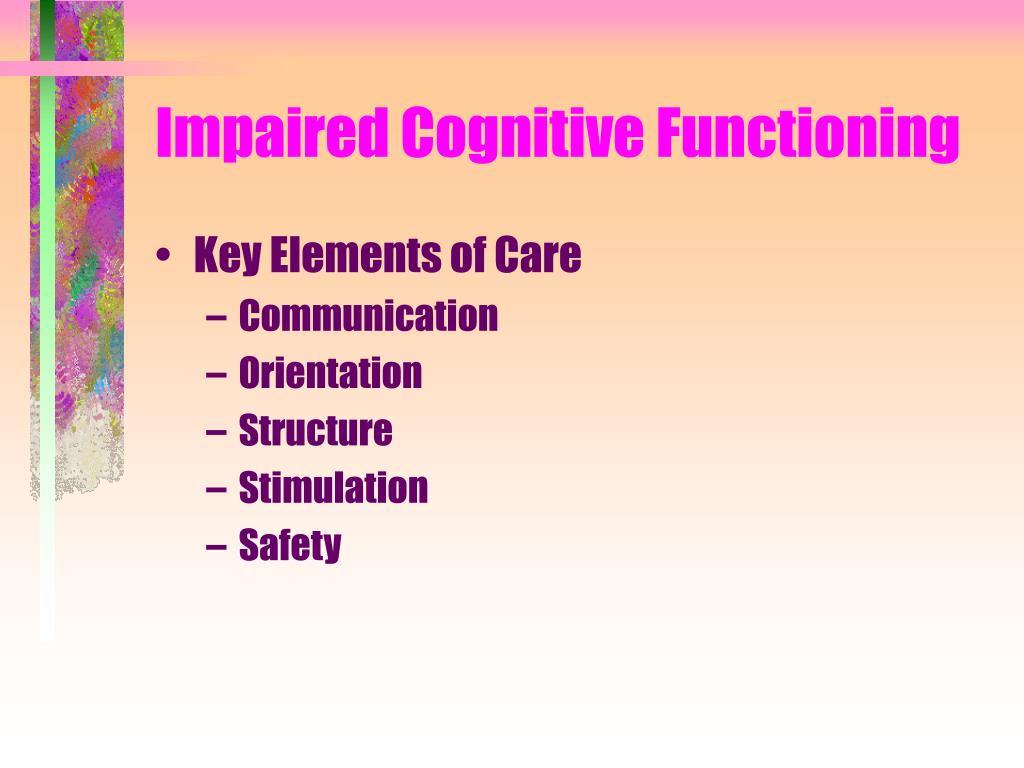 Impaired Cognitive Functioning

• Key Elements of Care
– Communication
– Orientation
– Structure
– Stimulation
– Safety